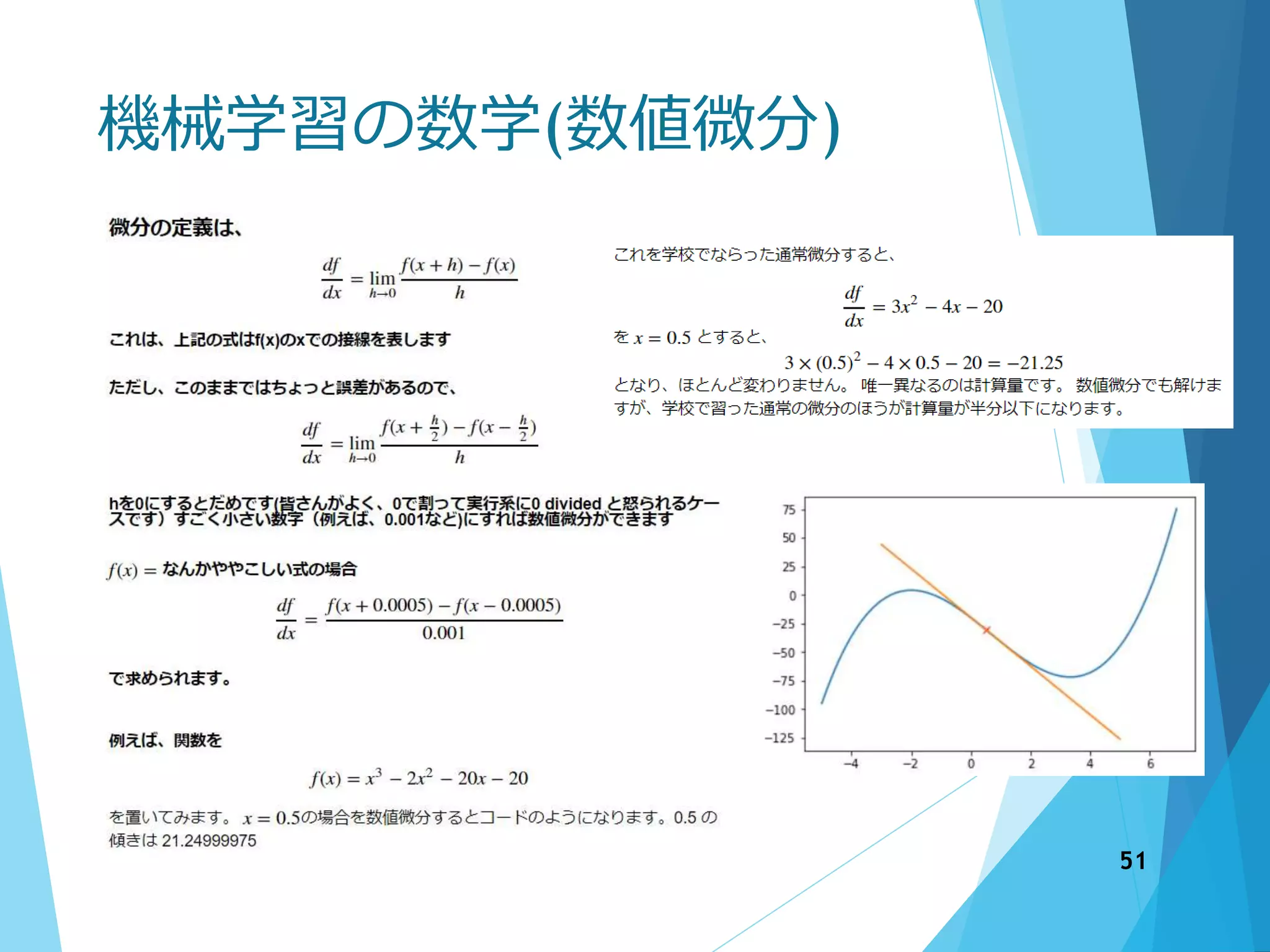 機械学習の数学(数値微分)

微分の定義は、

$\frac{df}{dx} = \lim_{h \to 0} \frac{f(x+h) - f(x)}{h}$

これは、上記の式はf(x)のxでの接線を表します

ただし、このままではちょっと誤差があるので、

$\frac{df}{dx} = \lim_{h \to 0} \frac{f(x+\frac{h}{2}) - f(x-\frac{h}{2})}{h}$

hを0にするとだめです(皆さんがよく、0で割って実行系に0 divided と怒られるケースです）すごく小さい数字（例えば、0.001など)にすれば数値微分ができます

$f(x) =$ なんかややこしい式の場合

$\frac{df}{dx} = \frac{f(x+0.0005) - f(x-0.0005)}{0.001}$

で求められます。

例えば、関数を

$f(x) = x^3 - 2x^2 - 20x - 20$

を置いてみます。 $x = 0.5$の場合を数値微分するとコードのようになります。0.5 の傾きは 21.24999975

これを学校でならった通常微分すると、

$\frac{df}{dx} = 3x^2 - 4x - 20$

を $x = 0.5$ とすると、

$3 \times (0.5)^2 - 4 \times 0.5 - 20 = -21.25$

となり、ほとんど変わりません。 唯一異なるのは計算量です。 数値微分でも解けますが、学校で習った通常の微分のほうが計算量が半分以下になります。

75
50
25
0
−25
−50
−75
−100
−125
−4
−2
0
2
4
6

51